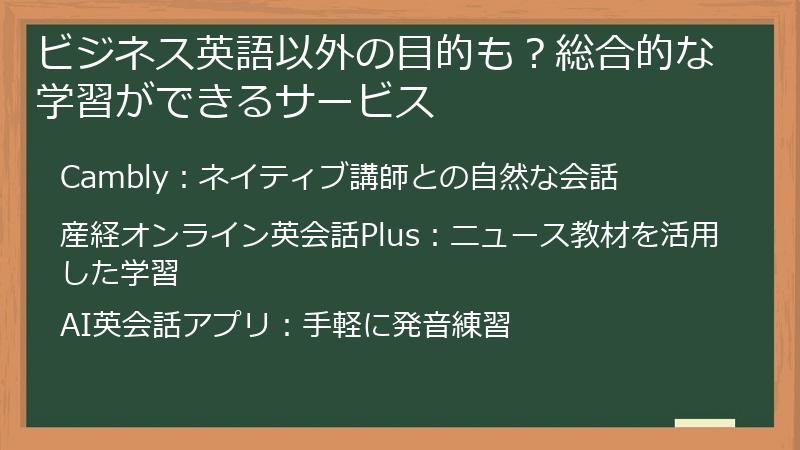 ビジネス英語以外の目的も？総合的な学習ができるサービス

Cambly：ネイティブ講師との自然な会話

産経オンライン英会話Plus：ニュース教材を活用した学習

AI英会話アプリ：手軽に発音練習